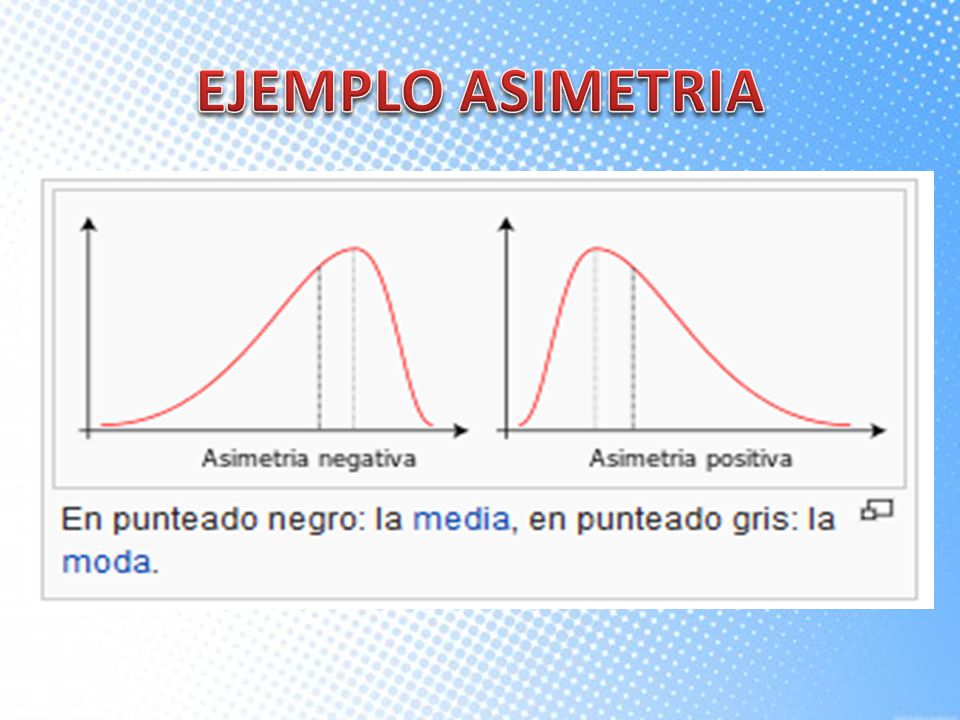 EJEMPLO ASIMETRIA

Asimetria negativa

Asimetria positiva

En punteado negro: la media, en punteado gris: la moda.